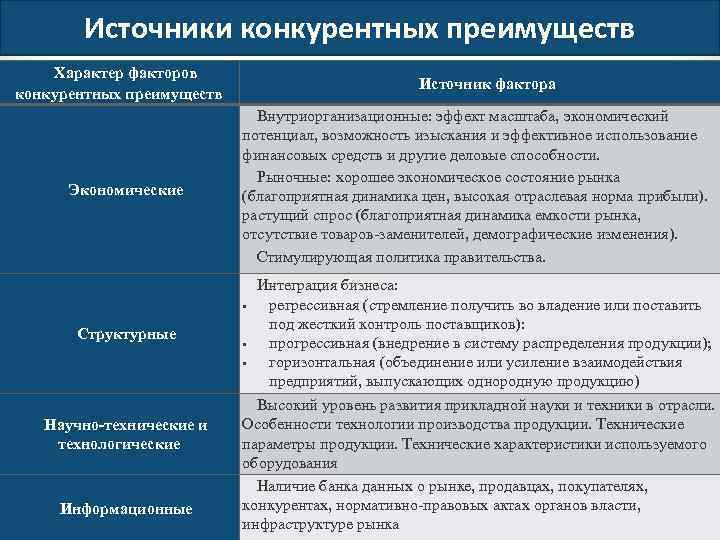 Источники конкурентных преимуществ

| Характер факторов конкурентных преимуществ | Источник фактора |
|---|---|
| Экономические | Внутриорганизационные: эффект масштаба, экономический потенциал, возможность изыскания и эффективное использование финансовых средств и другие деловые способности. Рыночные: хорошее экономическое состояние рынка (благоприятная динамика цен, высокая отраслевая норма прибыли). растущий спрос (благоприятная динамика емкости рынка, отсутствие товаров-заменителей, демографические изменения). Стимулирующая политика правительства. |
| Структурные | Интеграция бизнеса: ▪ регрессивная (стремление получить во владение или поставить под жесткий контроль поставщиков): ▪ прогрессивная (внедрение в систему распределения продукции); ▪ горизонтальная (объединение или усиление взаимодействия предприятий, выпускающих однородную продукцию) |
| Научно-технические и технологические | Высокий уровень развития прикладной науки и техники в отрасли. Особенности технологии производства продукции. Технические параметры продукции. Технические характеристики используемого оборудования |
| Информационные | Наличие банка данных о рынке, продавцах, покупателях, конкурентах, нормативно-правовых актах органов власти, инфраструктуре рынка |